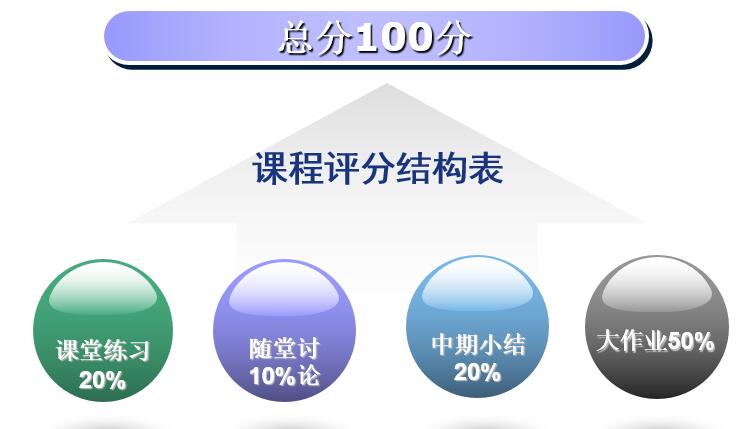 总分100分

课程评分结构表

课堂练习
20%

随堂讨
10%论

中期小结
20%

大作业50%